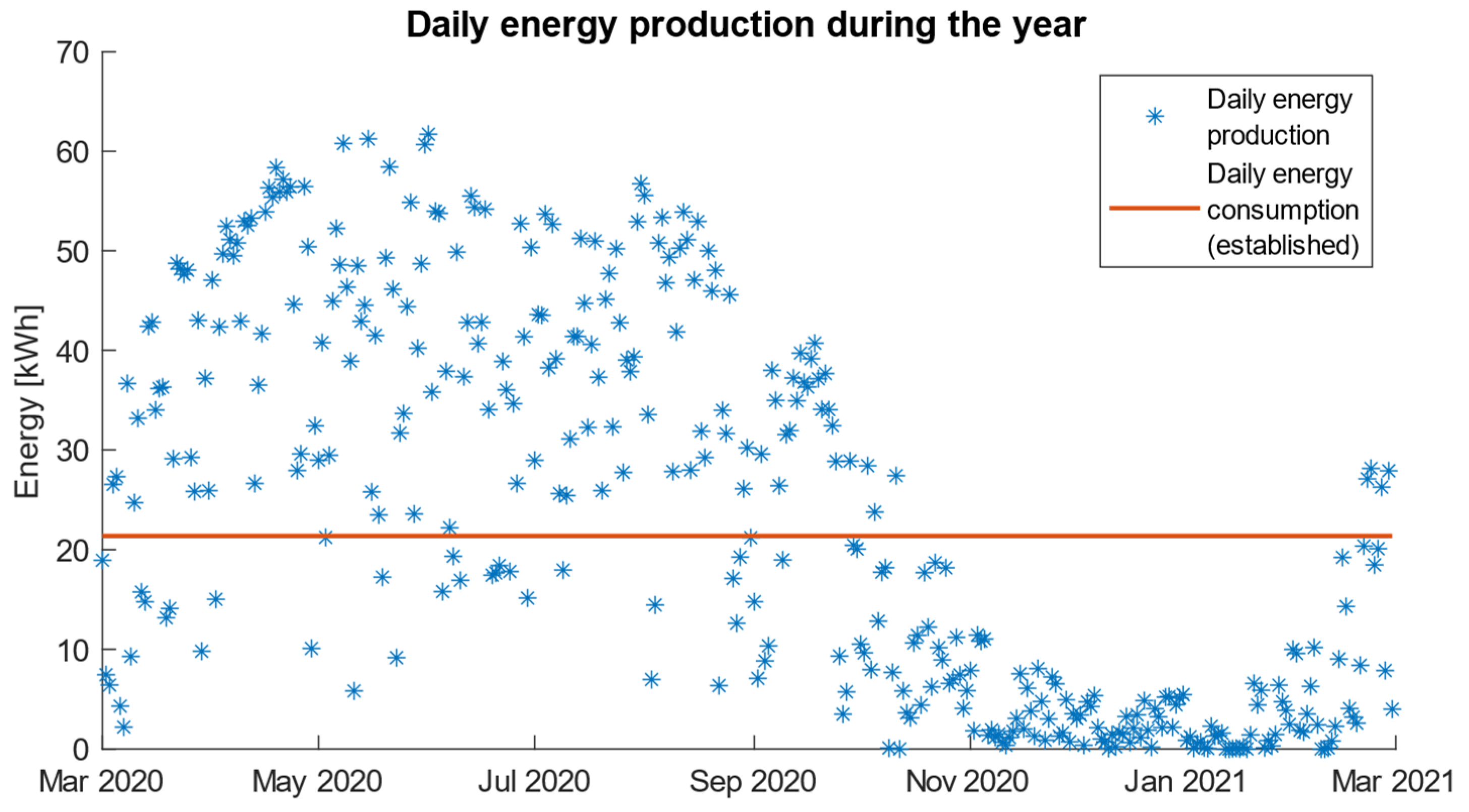 Daily energy production during the year

Daily energy production

Daily energy consumption (established)

Energy [kWh]

70
60
50
40
30
20
10
0

Mar 2020
May 2020
Jul 2020
Sep 2020
Nov 2020
Jan 2021
Mar 2021